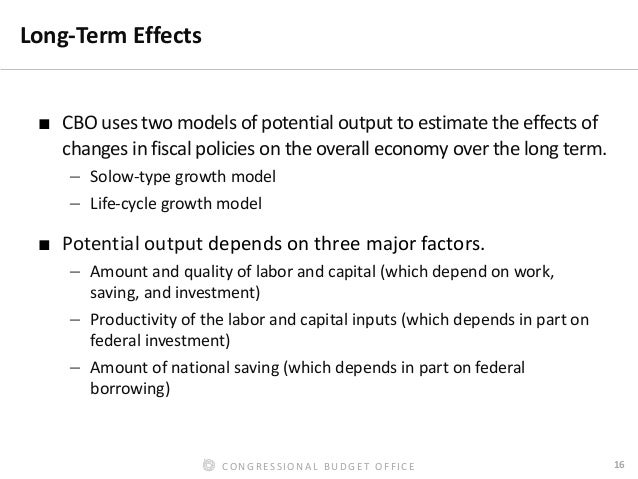 Long-Term Effects

■ CBO uses two models of potential output to estimate the effects of changes in fiscal policies on the overall economy over the long term.

– Solow-type growth model

– Life-cycle growth model

■ Potential output depends on three major factors.

– Amount and quality of labor and capital (which depend on work, saving, and investment)

– Productivity of the labor and capital inputs (which depends in part on federal investment)

– Amount of national saving (which depends in part on federal borrowing)

CONGRESSIONAL BUDGET OFFICE

16